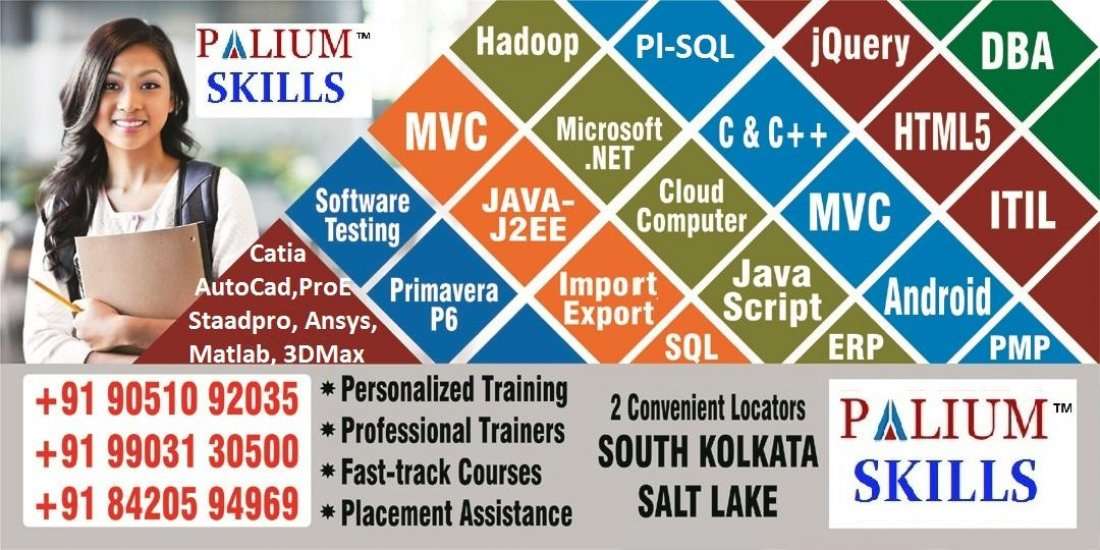 PALIUM™
SKILLS

Hadoop
PI-SQL
jQuery
DBA
MVC
Microsoft .NET
C & C++
HTML5
Software Testing
JAVA-J2EE
Cloud Computer
MVC
ITIL
Catia
AutoCad,ProE
Staadpro, Ansys,
Matlab, 3DMax
Primavera P6
Import Export
Java Script
Android
SQL
ERP
PMP

+91 90510 92035
+91 99031 30500
+91 84205 94969

* Personalized Training
* Professional Trainers
* Fast-track Courses
* Placement Assistance

2 Convenient Locators
SOUTH KOLKATA
SALT LAKE

PALIUM™
SKILLS